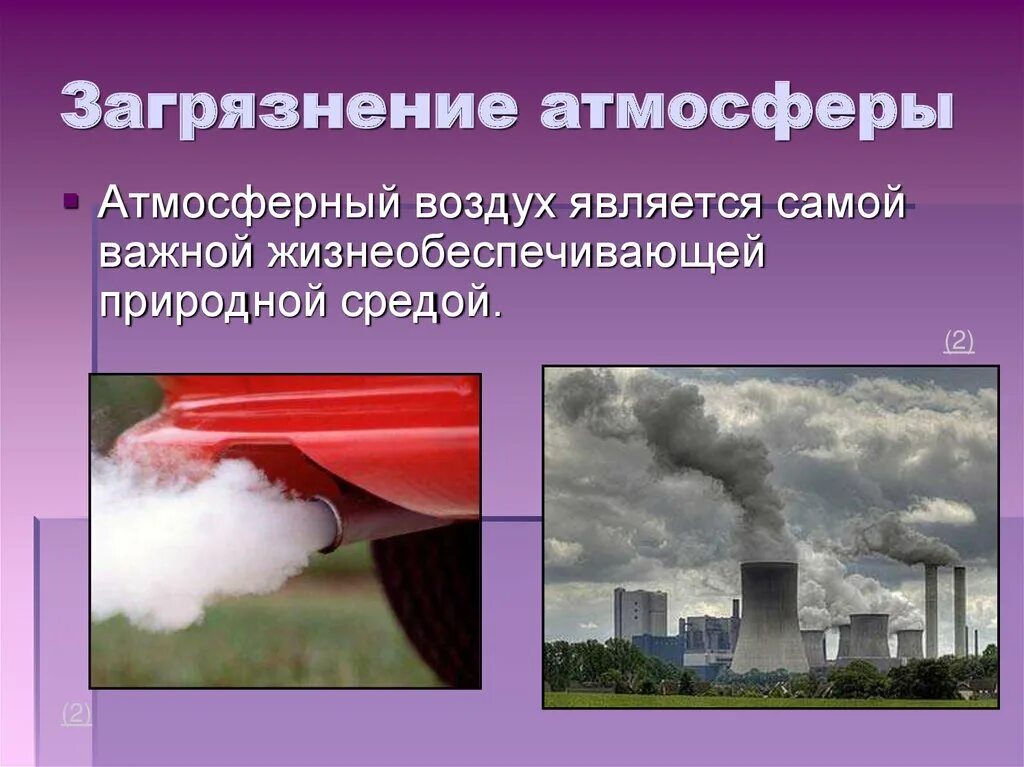 Загрязнение атмосферы

Атмосферный воздух является самой важной жизнеобеспечивающей природной средой.

(2)

(2)